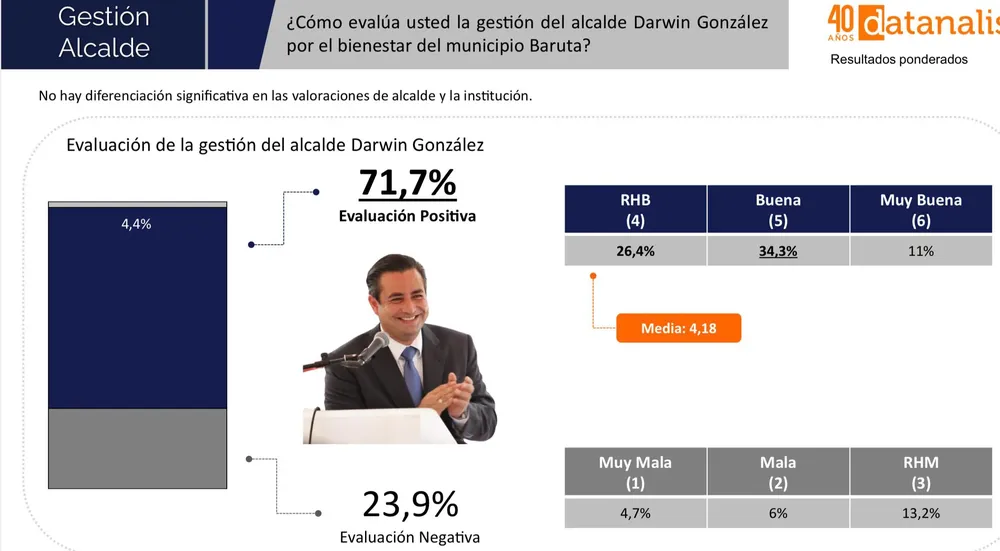 Gestión Alcalde

¿Cómo evalúa usted la gestión del alcalde Darwin González por el bienestar del municipio Baruta?

40 AÑOS datanalis

Resultados ponderados

No hay diferenciación significativa en las valoraciones de alcalde y la institución.

Evaluación de la gestión del alcalde Darwin González

4,4%

71,7%
Evaluación Positiva

| RHB (4) | Buena (5) | Muy Buena (6) |
|---|---|---|
| 26,4% | 34,3% | 11% |

Media: 4,18

| Muy Mala (1) | Mala (2) | RHM (3) |
|---|---|---|
| 4,7% | 6% | 13,2% |

23,9%
Evaluación Negativa